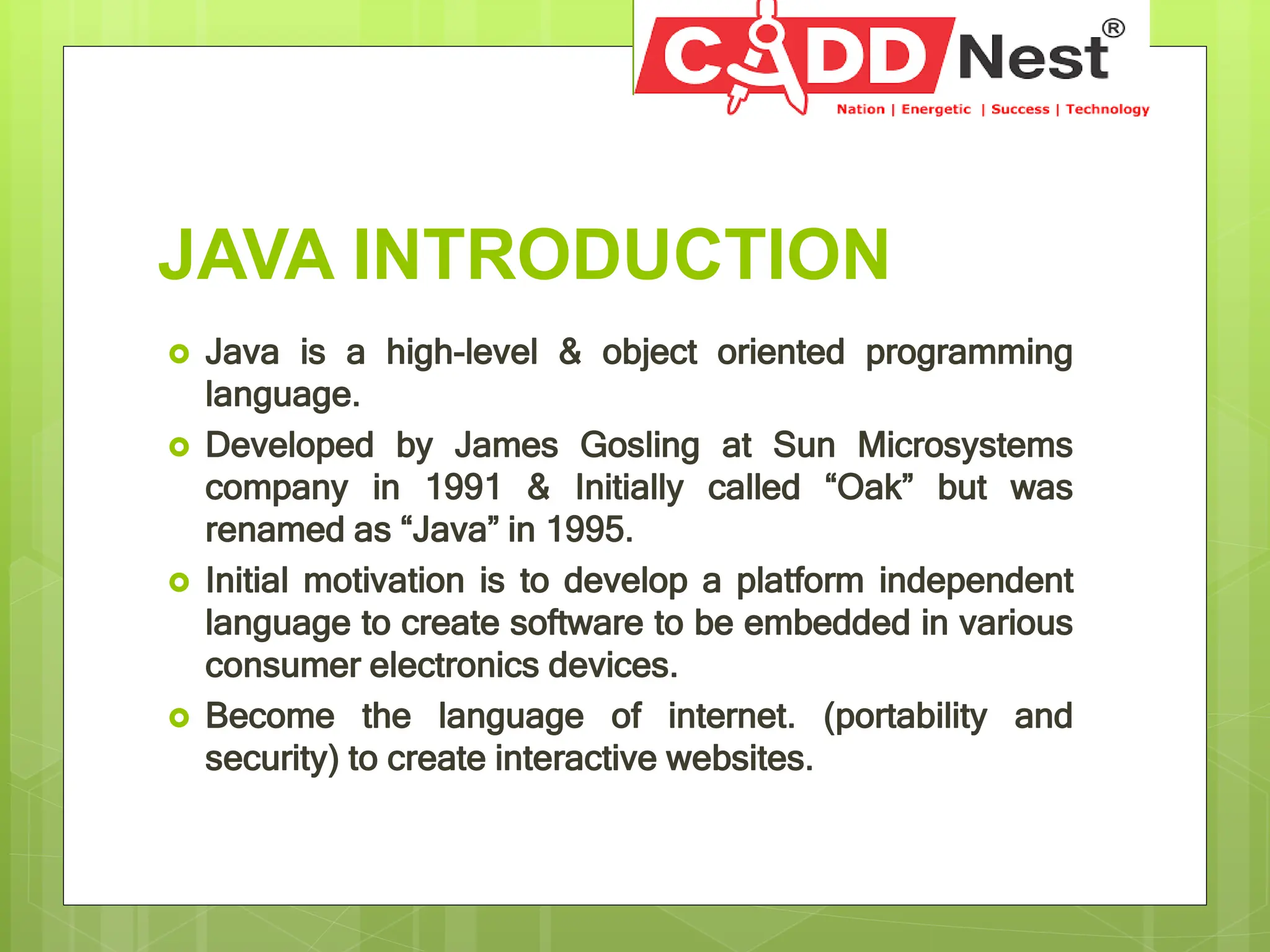 CADD Nest®
Nation | Energetic | Success | Technology

JAVA INTRODUCTION

Java is a high-level & object oriented programming language.

Developed by James Gosling at Sun Microsystems company in 1991 & Initially called “Oak” but was renamed as “Java” in 1995.

Initial motivation is to develop a platform independent language to create software to be embedded in various consumer electronics devices.

Become the language of internet. (portability and security) to create interactive websites.